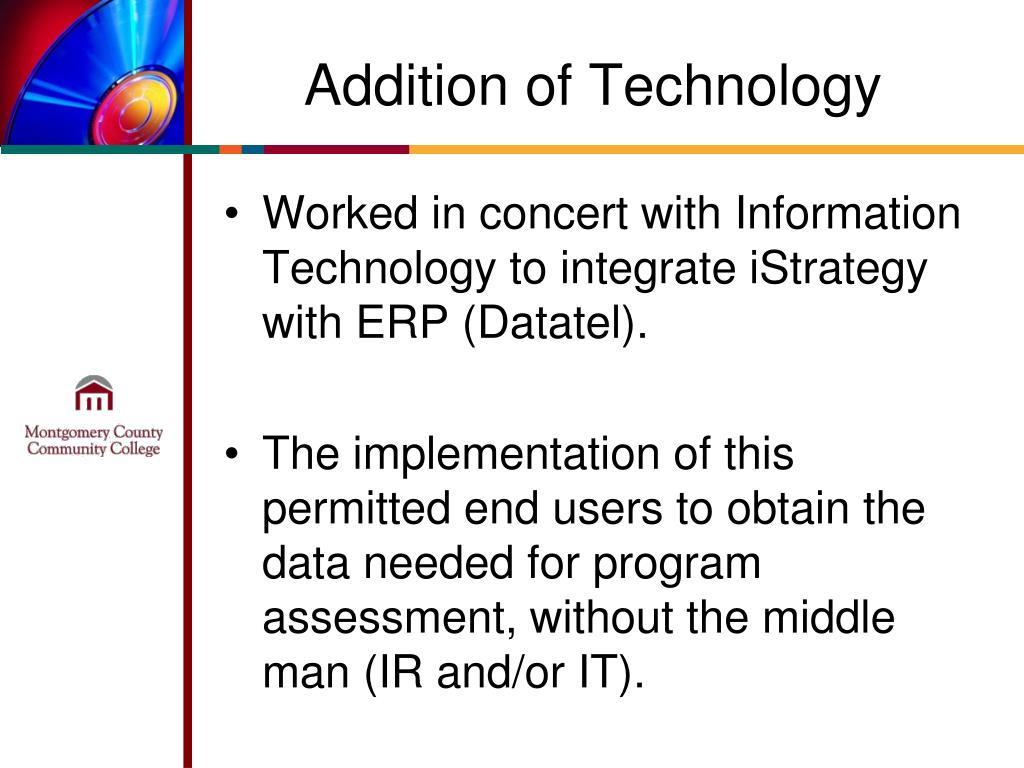 Addition of Technology

Montgomery County
Community College

• Worked in concert with Information Technology to integrate iStrategy with ERP (Datatel).

• The implementation of this permitted end users to obtain the data needed for program assessment, without the middle man (IR and/or IT).